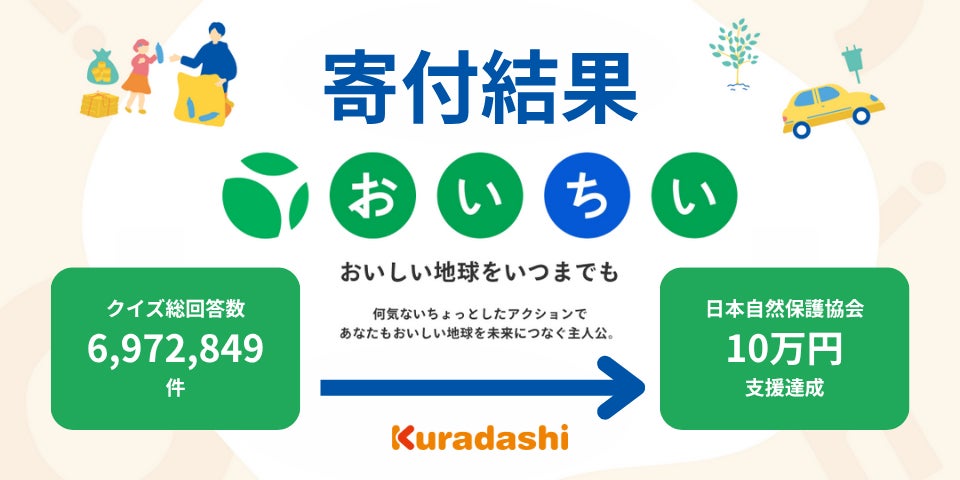 寄付結果

おいちい

おいしい地球をいつまでも

クイズ総回答数
6,972,849
件

何気ないちょっとしたアクションで
あなたもおいしい地球を未来につなぐ主人公。

日本自然保護協会
10万円
支援達成

Kuradashi